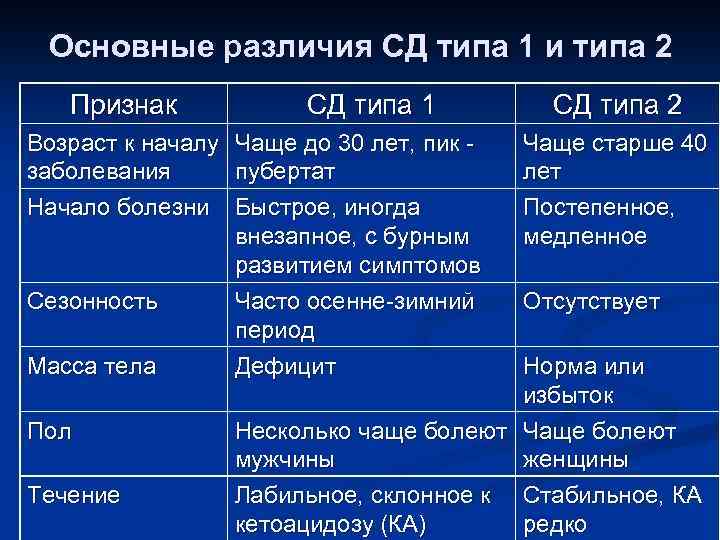 Основные различия СД типа 1 и типа 2

| Признак | СД типа 1 | СД типа 2 |
|---|---|---|
| Возраст к началу заболевания | Чаще до 30 лет, пик - пубертат | Чаще старше 40 лет |
| Начало болезни | Быстрое, иногда внезапное, с бурным развитием симптомов | Постепенное, медленное |
| Сезонность | Часто осенне-зимний период | Отсутствует |
| Масса тела | Дефицит | Норма или избыток |
| Пол | Несколько чаще болеют мужчины | Чаще болеют женщины |
| Течение | Лабильное, склонное к кетоацидозу (КА) | Стабильное, КА редко |